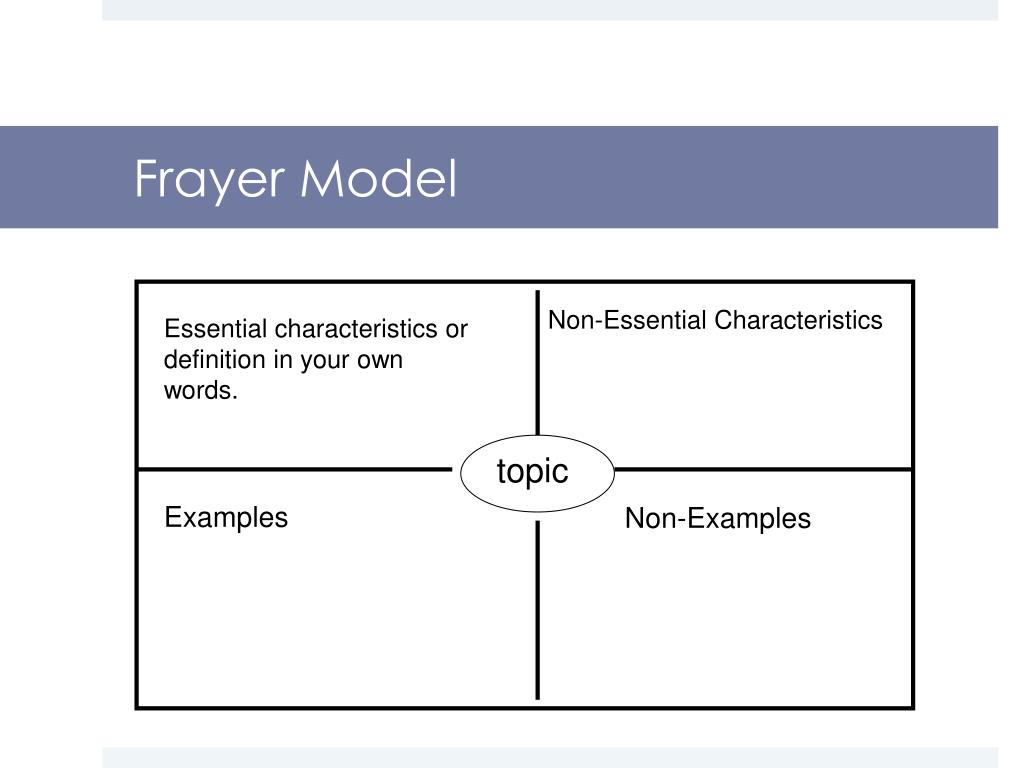 Frayer Model

Essential characteristics or definition in your own words.

Non-Essential Characteristics

topic

Examples

Non-Examples